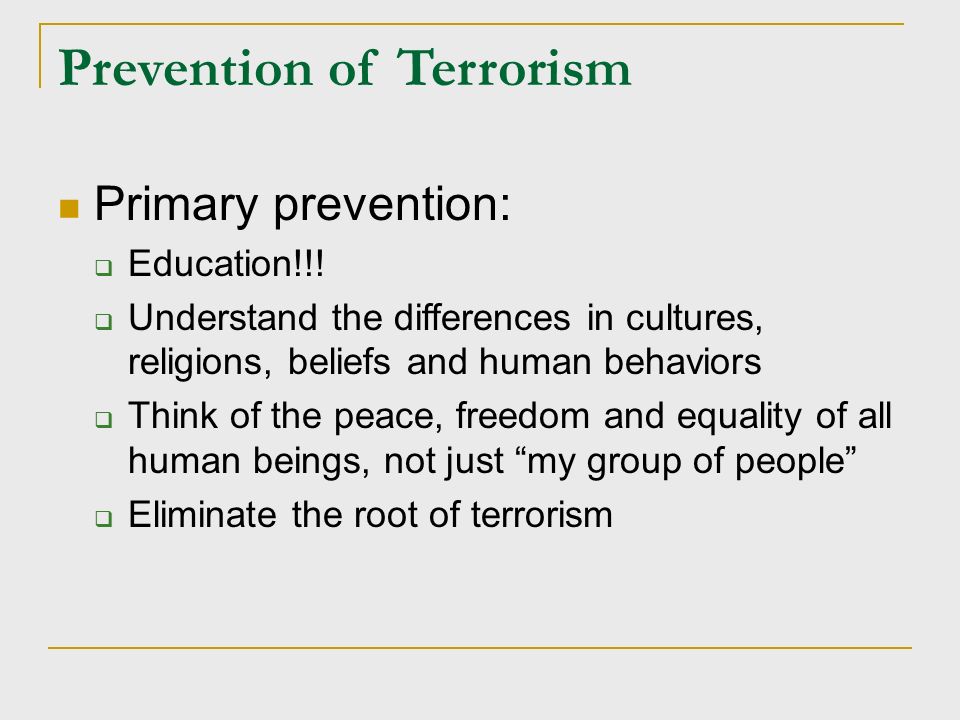 Prevention of Terrorism

Primary prevention:

Education!!!

Understand the differences in cultures, religions, beliefs and human behaviors

Think of the peace, freedom and equality of all human beings, not just “my group of people”

Eliminate the root of terrorism